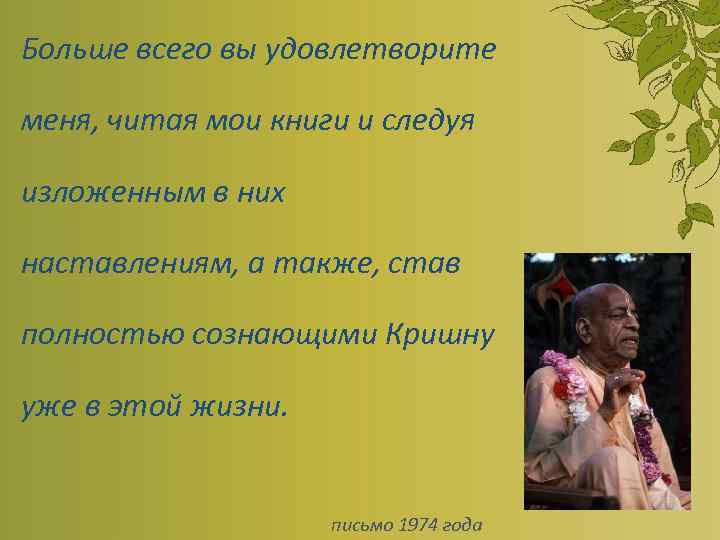 Больше всего вы удовлетворите меня, читая мои книги и следуя изложенным в них наставлениям, а также, став полностью сознающими Кришну уже в этой жизни.

письмо 1974 года